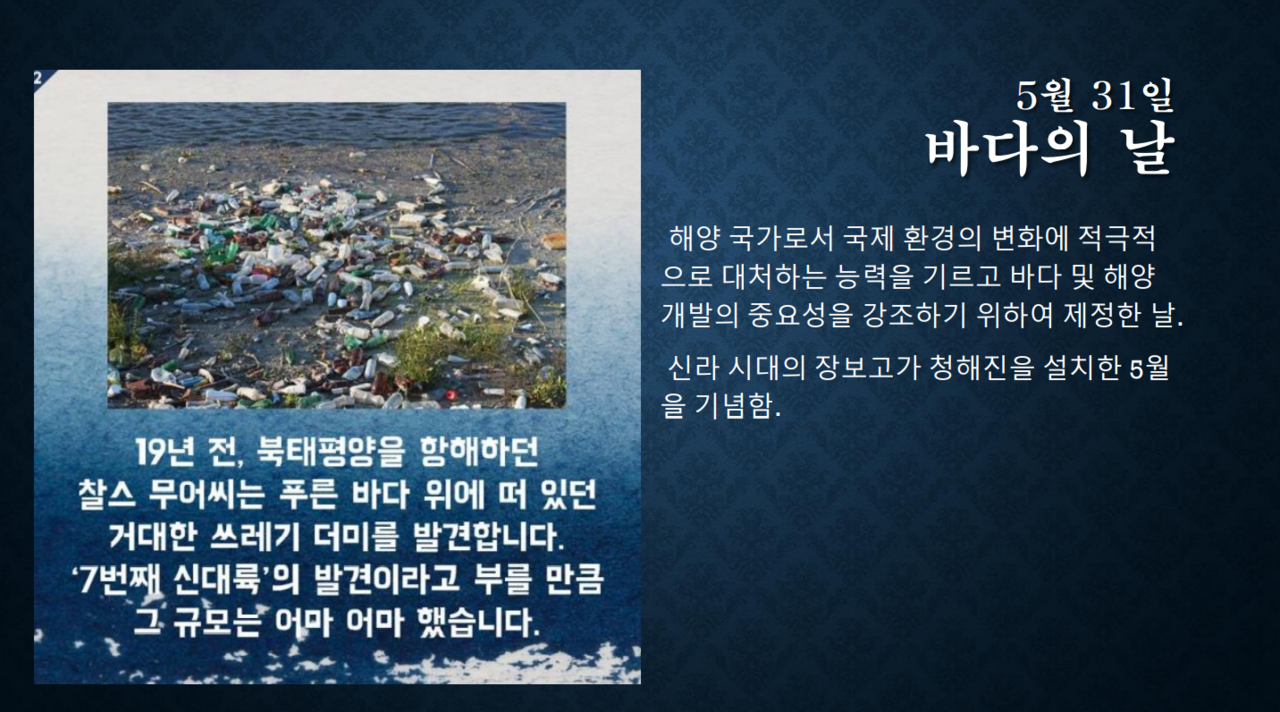 2

19년 전, 북태평양을 항해하던 찰스 무어씨는 푸른 바다 위에 떠 있던 거대한 쓰레기 더미를 발견합니다. '7번째 신대륙'의 발견이라고 부를 만큼 그 규모는 어마 어마 했습니다.

5월 31일
바다의 날

해양 국가로서 국제 환경의 변화에 적극적으로 대처하는 능력을 기르고 바다 및 해양 개발의 중요성을 강조하기 위하여 제정한 날.

신라 시대의 장보고가 청해진을 설치한 5월을 기념함.